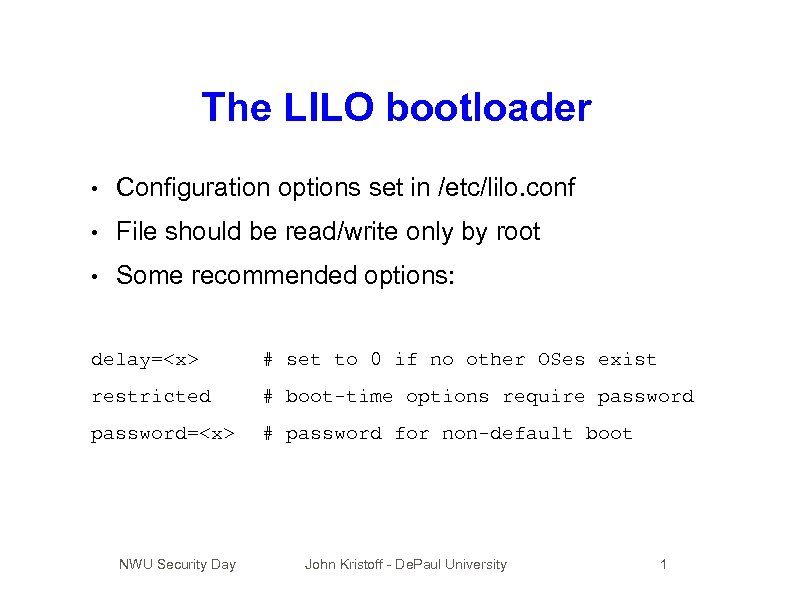 The LILO bootloader

• Configuration options set in /etc/lilo.conf
• File should be read/write only by root
• Some recommended options:

delay=<x>      # set to 0 if no other OSes exist
restricted     # boot-time options require password
password=<x>   # password for non-default boot

NWU Security Day    John Kristoff - DePaul University    1